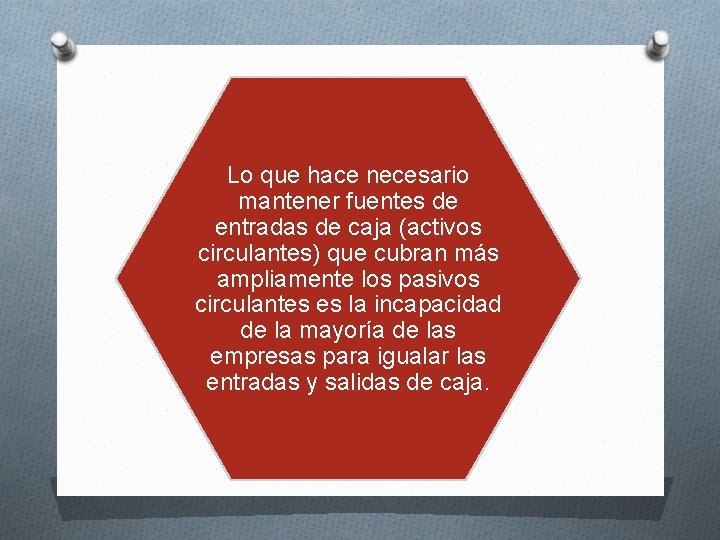 Lo que hace necesario mantener fuentes de entradas de caja (activos circulantes) que cubran más ampliamente los pasivos circulantes es la incapacidad de la mayoría de las empresas para igualar las entradas y salidas de caja.